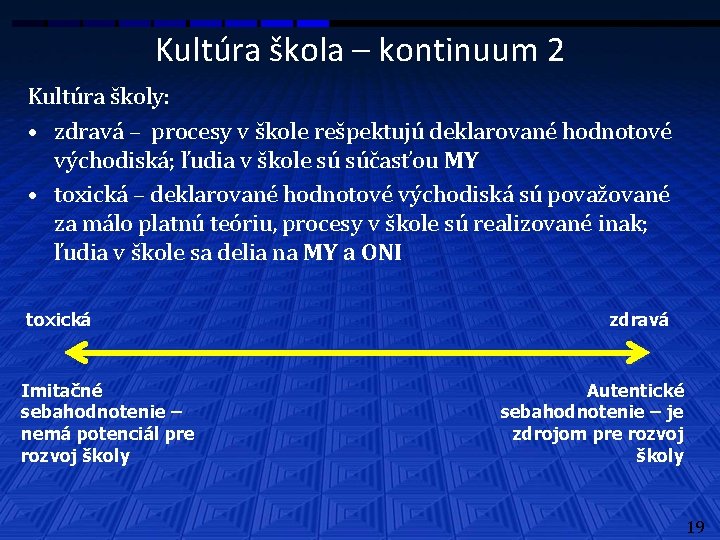 Kultúra škola – kontinuum 2

Kultúra školy:

• zdravá – procesy v škole rešpektujú deklarované hodnotové východiská; ľudia v škole sú súčasťou MY
• toxická – deklarované hodnotové východiská sú považované za málo platnú teóriu, procesy v škole sú realizované inak; ľudia v škole sa delia na MY a ONI

toxická

zdravá

Imitačné sebahodnotenie – nemá potenciál pre rozvoj školy

Autentické sebahodnotenie – je zdrojom pre rozvoj školy

19